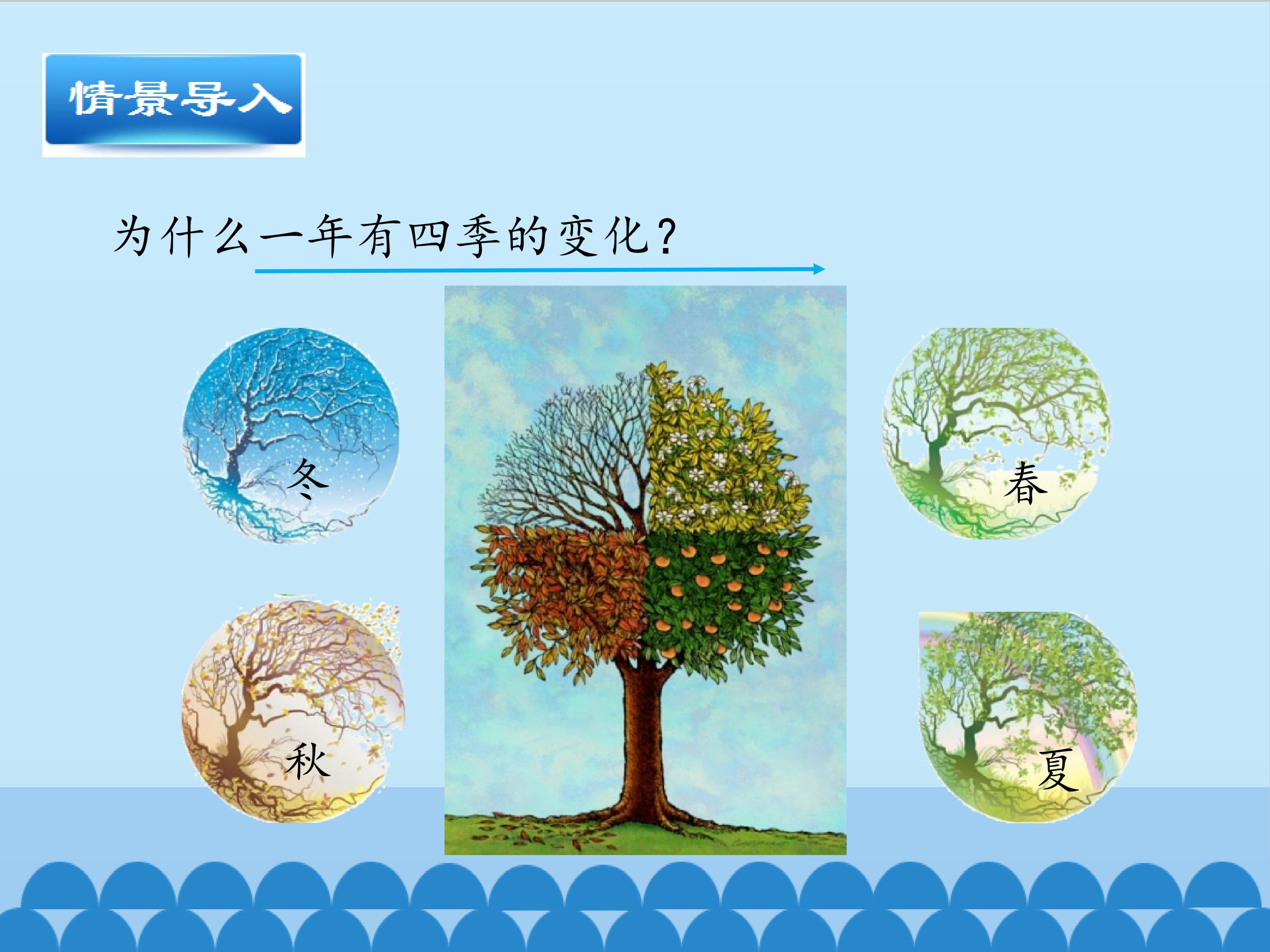 情景导入

为什么一年有四季的变化？

冬

春

秋

夏